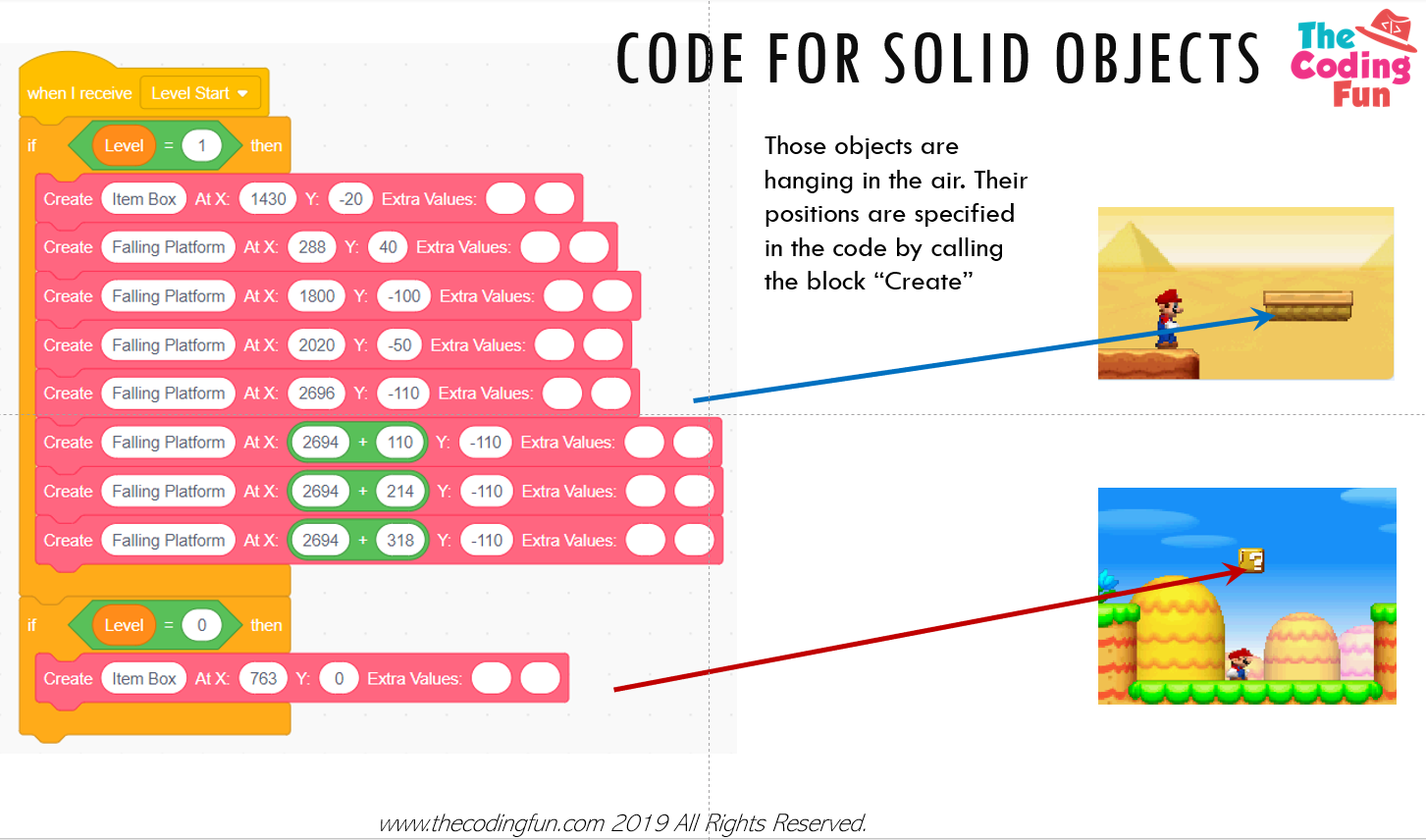 CODE FOR SOLID OBJECTS

The Coding Fun

when I receive Level Start

if Level = 1 then

Create Item Box At X: 1430 Y: -20 Extra Values:

Create Falling Platform At X: 288 Y: 40 Extra Values:

Create Falling Platform At X: 1800 Y: -100 Extra Values:

Create Falling Platform At X: 2020 Y: -50 Extra Values:

Create Falling Platform At X: 2696 Y: -110 Extra Values:

Create Falling Platform At X: 2694 + 110 Y: -110 Extra Values:

Create Falling Platform At X: 2694 + 214 Y: -110 Extra Values:

Create Falling Platform At X: 2694 + 318 Y: -110 Extra Values:

if Level = 0 then

Create Item Box At X: 763 Y: 0 Extra Values:

Those objects are hanging in the air. Their positions are specified in the code by calling the block “Create”

www.thecodingfun.com 2019 All Rights Reserved.